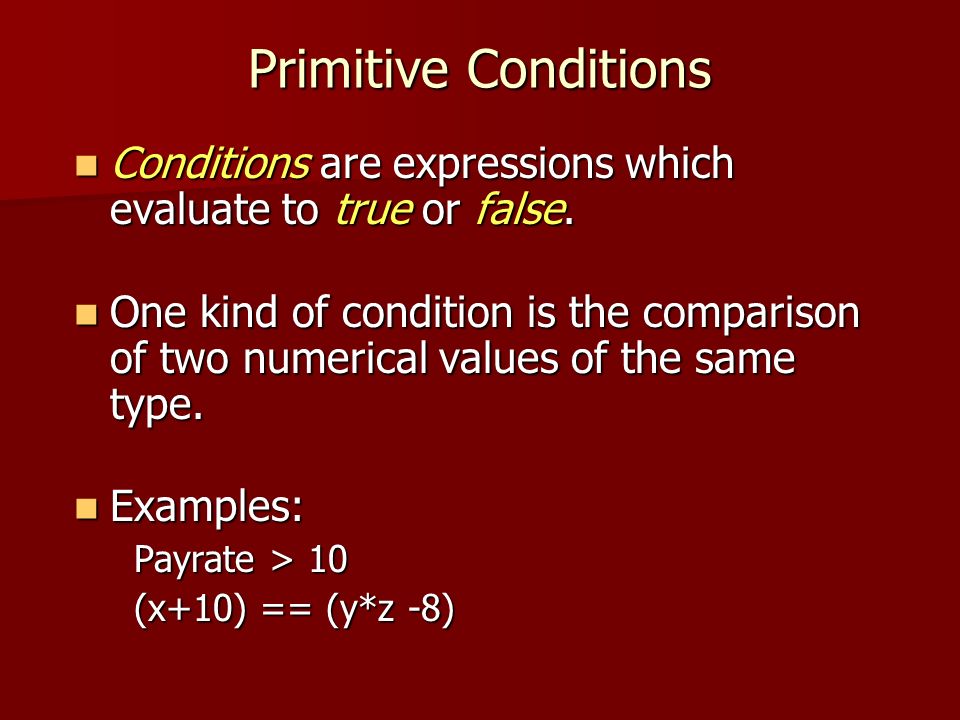 Primitive Conditions

Conditions are expressions which evaluate to true or false.

One kind of condition is the comparison of two numerical values of the same type.

Examples:
Payrate > 10
(x+10) == (y*z -8)